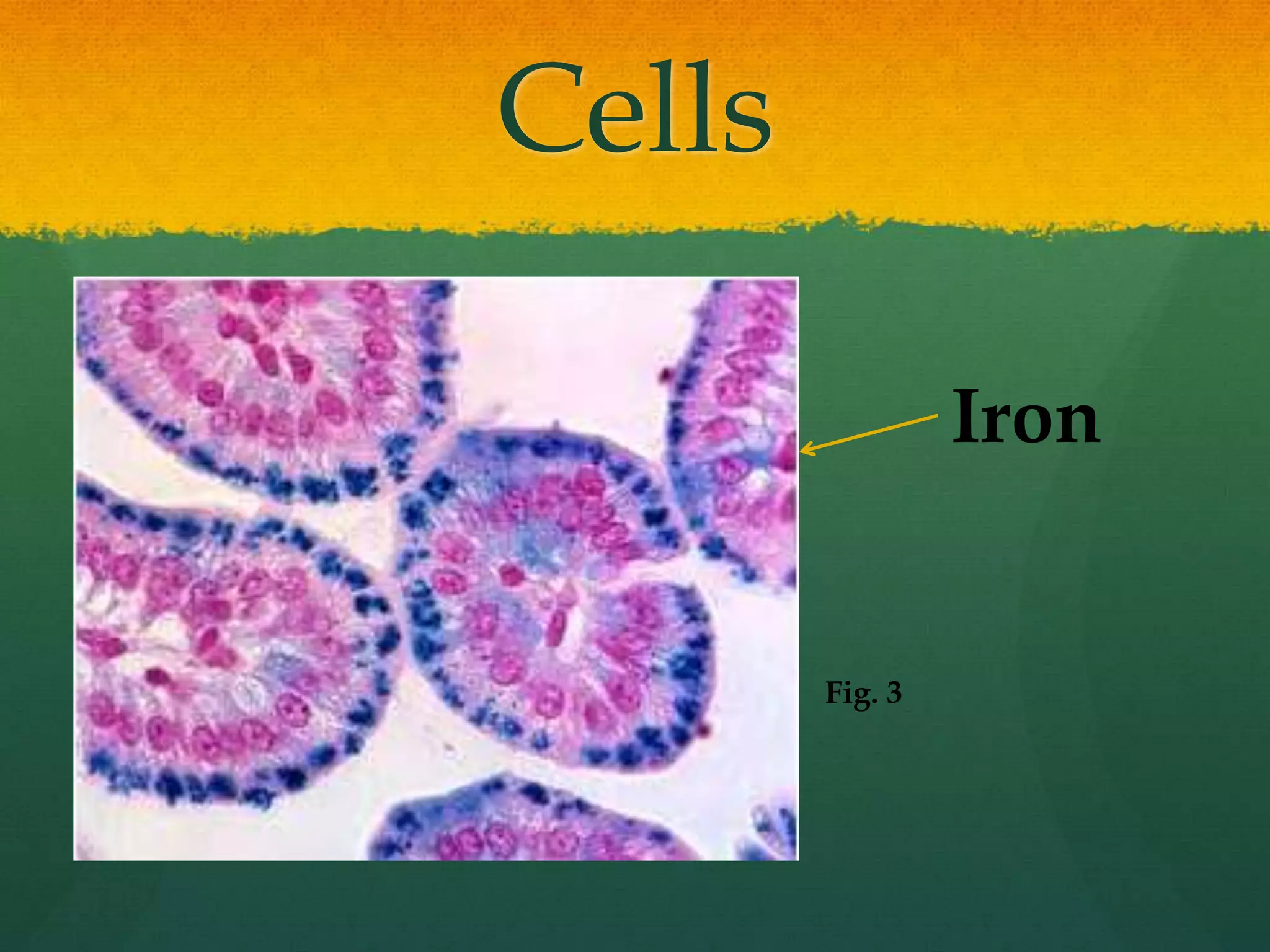 Cells

Iron

Fig. 3